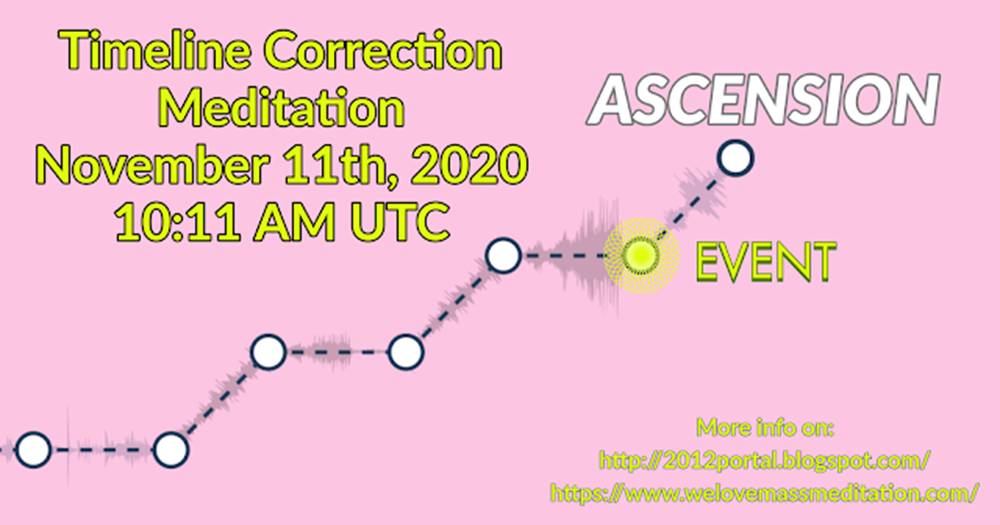 Timeline Correction Meditation
November 11th, 2020
10:11 AM UTC

ASCENSION

EVENT

More info on:
http://2012portal.blogspot.com/
https://www.welovemassmeditation.com/